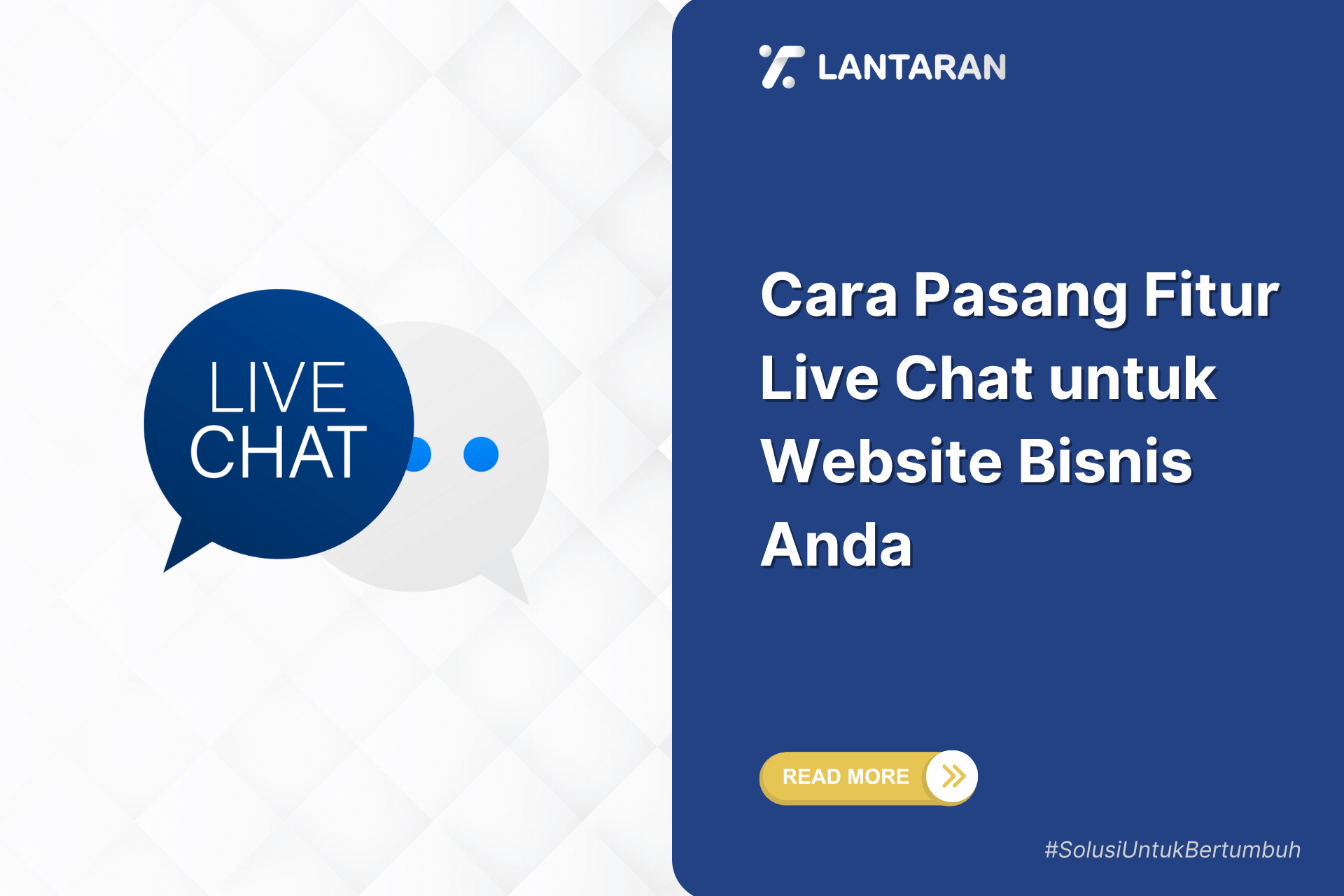 LIVE CHAT

LANTARAN

Cara Pasang Fitur Live Chat untuk Website Bisnis Anda

READ MORE

#SolusiUntukBertumbuh